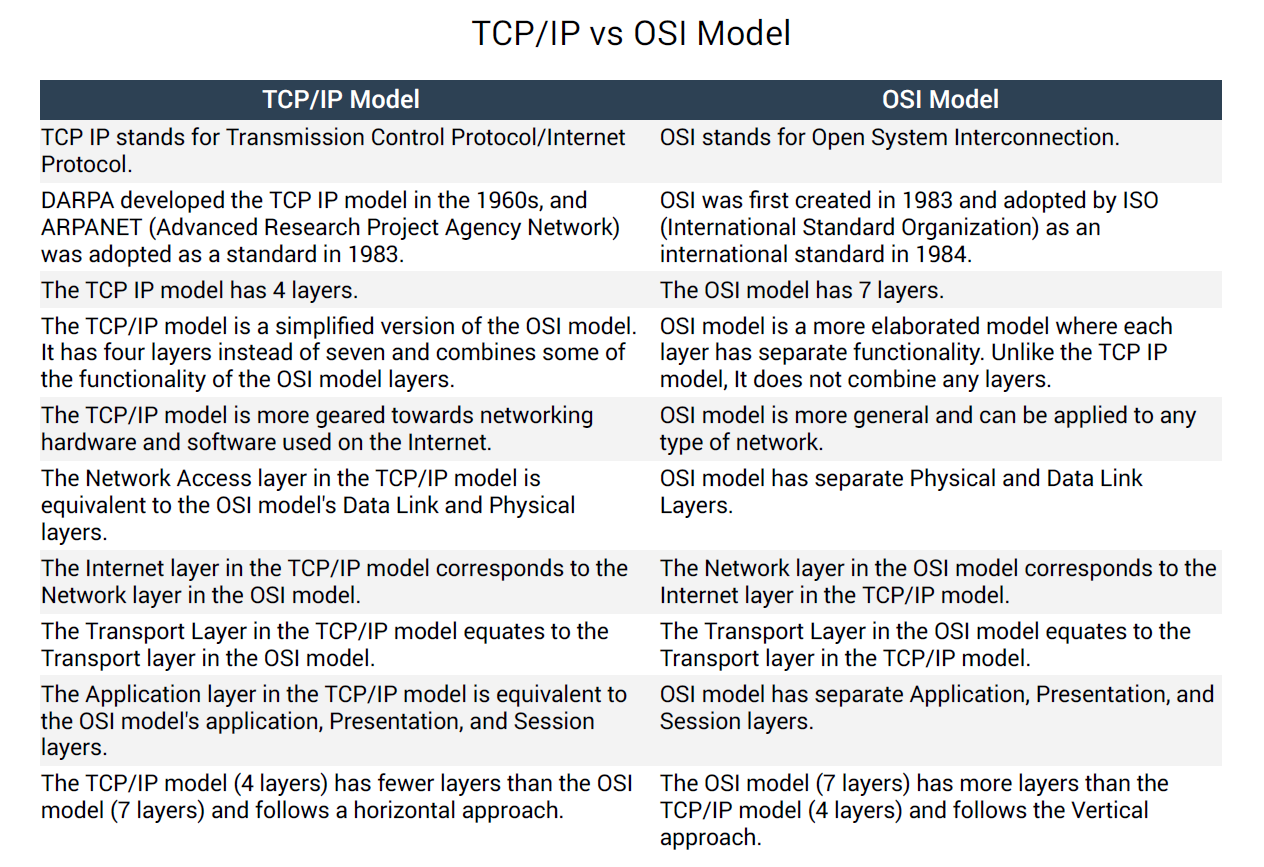 TCP/IP vs OSI Model

| TCP/IP Model | OSI Model |
|---|---|
| TCP IP stands for Transmission Control Protocol/Internet Protocol. | OSI stands for Open System Interconnection. |
| DARPA developed the TCP IP model in the 1960s, and ARPANET (Advanced Research Project Agency Network) was adopted as a standard in 1983. | OSI was first created in 1983 and adopted by ISO (International Standard Organization) as an international standard in 1984. |
| The TCP IP model has 4 layers. | The OSI model has 7 layers. |
| The TCP/IP model is a simplified version of the OSI model. It has four layers instead of seven and combines some of the functionality of the OSI model layers. | OSI model is a more elaborated model where each layer has separate functionality. Unlike the TCP IP model, It does not combine any layers. |
| The TCP/IP model is more geared towards networking hardware and software used on the Internet. | OSI model is more general and can be applied to any type of network. |
| The Network Access layer in the TCP/IP model is equivalent to the OSI model's Data Link and Physical layers. | OSI model has separate Physical and Data Link Layers. |
| The Internet layer in the TCP/IP model corresponds to the Network layer in the OSI model. | The Network layer in the OSI model corresponds to the Internet layer in the TCP/IP model. |
| The Transport Layer in the TCP/IP model equates to the Transport layer in the OSI model. | The Transport Layer in the OSI model equates to the Transport layer in the TCP/IP model. |
| The Application layer in the TCP/IP model is equivalent to the OSI model's application, Presentation, and Session layers. | OSI model has separate Application, Presentation, and Session layers. |
| The TCP/IP model (4 layers) has fewer layers than the OSI model (7 layers) and follows a horizontal approach. | The OSI model (7 layers) has more layers than the TCP/IP model (4 layers) and follows the Vertical approach. |